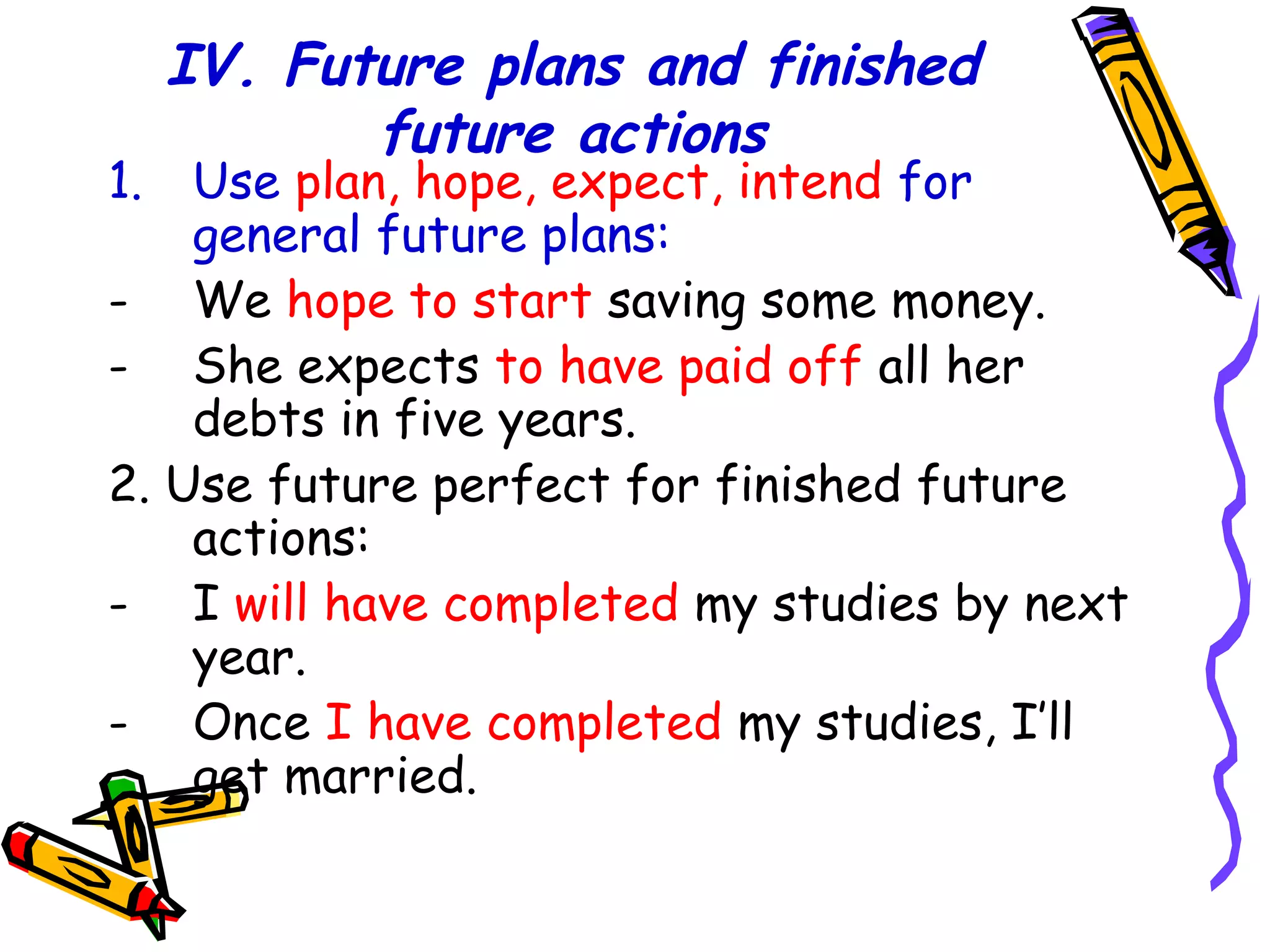 IV. Future plans and finished future actions

1. Use plan, hope, expect, intend for general future plans:

- We hope to start saving some money.

- She expects to have paid off all her debts in five years.

2. Use future perfect for finished future actions:

- I will have completed my studies by next year.

- Once I have completed my studies, I'll get married.